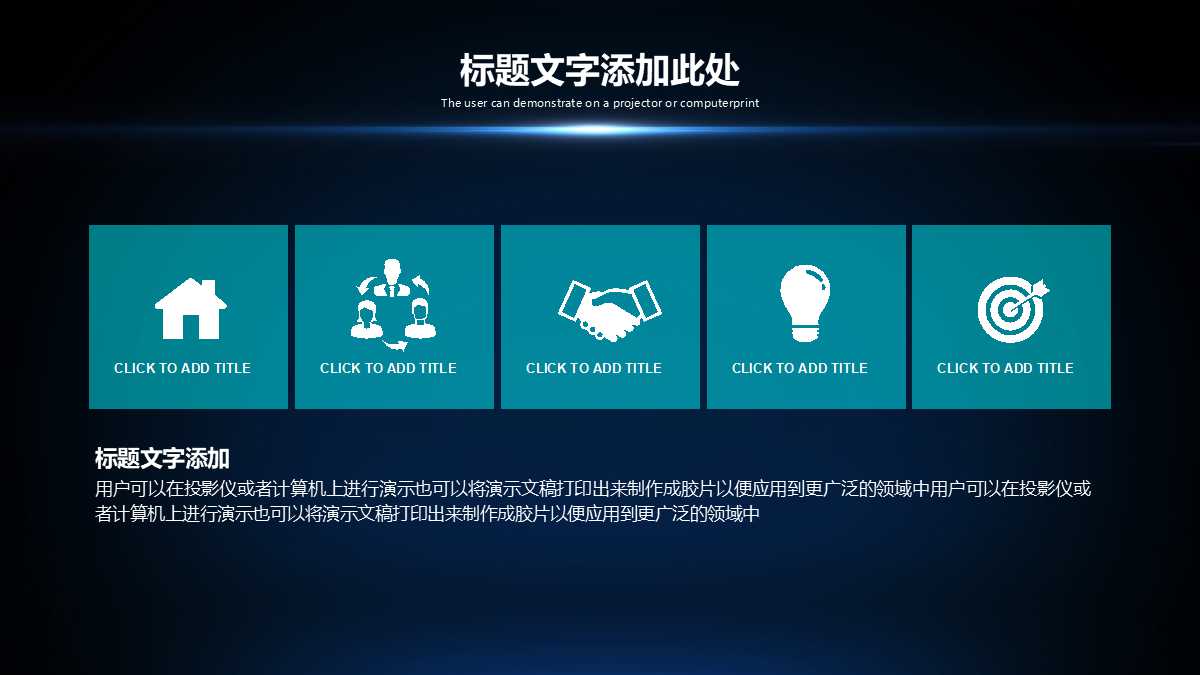 标题文字添加此处
The user can demonstrate on a projector or computerprint

CLICK TO ADD TITLE

CLICK TO ADD TITLE

CLICK TO ADD TITLE

CLICK TO ADD TITLE

CLICK TO ADD TITLE

标题文字添加
用户可以在投影仪或者计算机上进行演示也可以将演示文稿打印出来制作成胶片以便应用到更广泛的领域中用户可以在投影仪或者计算机上进行演示也可以将演示文稿打印出来制作成胶片以便应用到更广泛的领域中